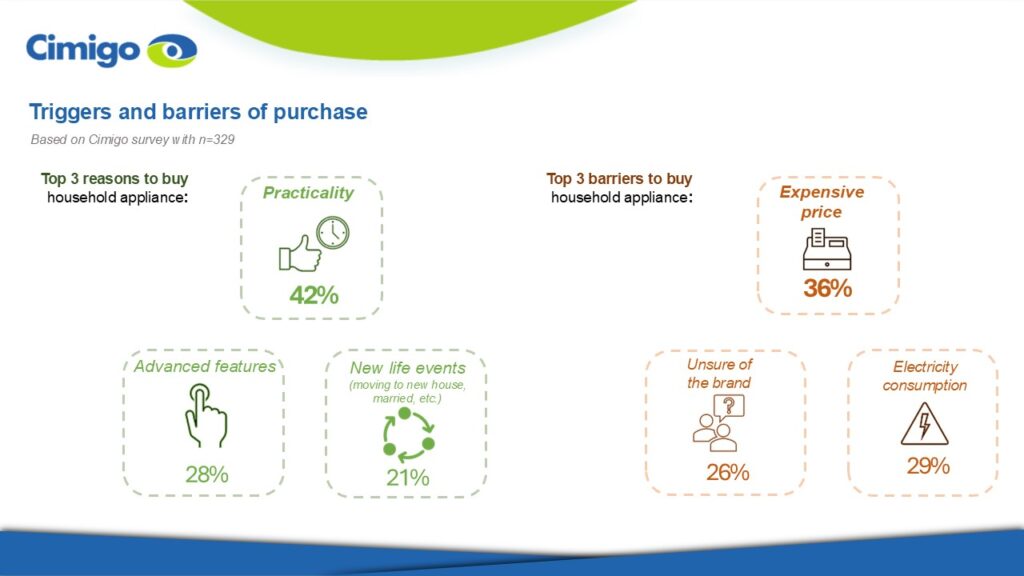 Cimigo

Triggers and barriers of purchase

Based on Cimigo survey with n=329

Top 3 reasons to buy household appliance:

Practicality

42%

Advanced features

28%

New life events
(moving to new house, married, etc.)

21%

Top 3 barriers to buy household appliance:

Expensive price

36%

Unsure of the brand

?

26%

Electricity consumption

29%